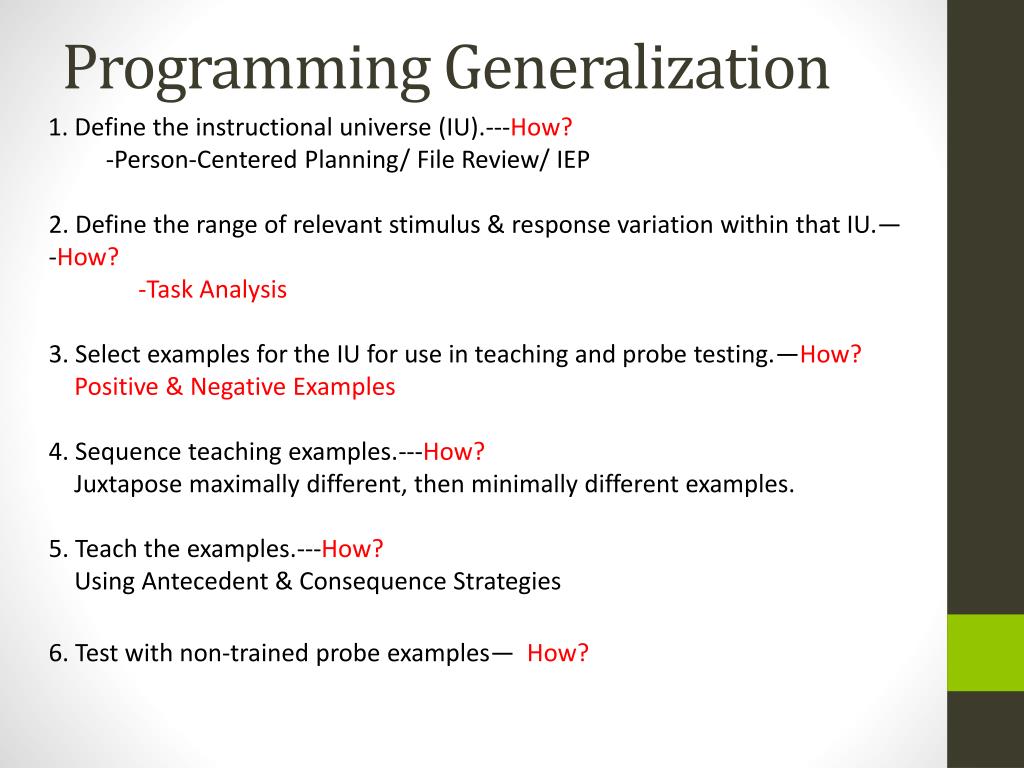 Programming Generalization

1. Define the instructional universe (IU).---How?
-Person-Centered Planning/ File Review/ IEP

2. Define the range of relevant stimulus & response variation within that IU.—-How?
-Task Analysis

3. Select examples for the IU for use in teaching and probe testing.—How?
Positive & Negative Examples

4. Sequence teaching examples.---How?
Juxtapose maximally different, then minimally different examples.

5. Teach the examples.---How?
Using Antecedent & Consequence Strategies

6. Test with non-trained probe examples— How?